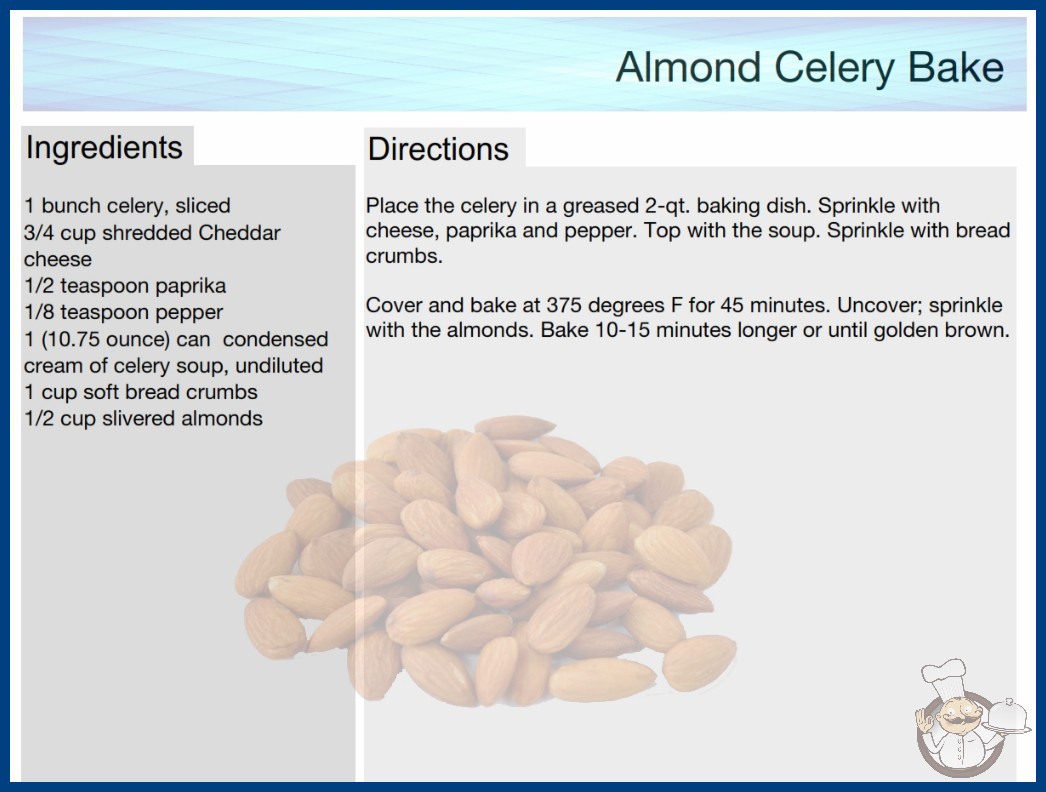 Almond Celery Bake

Ingredients

1 bunch celery, sliced
3/4 cup shredded Cheddar cheese
1/2 teaspoon paprika
1/8 teaspoon pepper
1 (10.75 ounce) can condensed cream of celery soup, undiluted
1 cup soft bread crumbs
1/2 cup slivered almonds

Directions

Place the celery in a greased 2-qt. baking dish. Sprinkle with cheese, paprika and pepper. Top with the soup. Sprinkle with bread crumbs.

Cover and bake at 375 degrees F for 45 minutes. Uncover; sprinkle with the almonds. Bake 10-15 minutes longer or until golden brown.